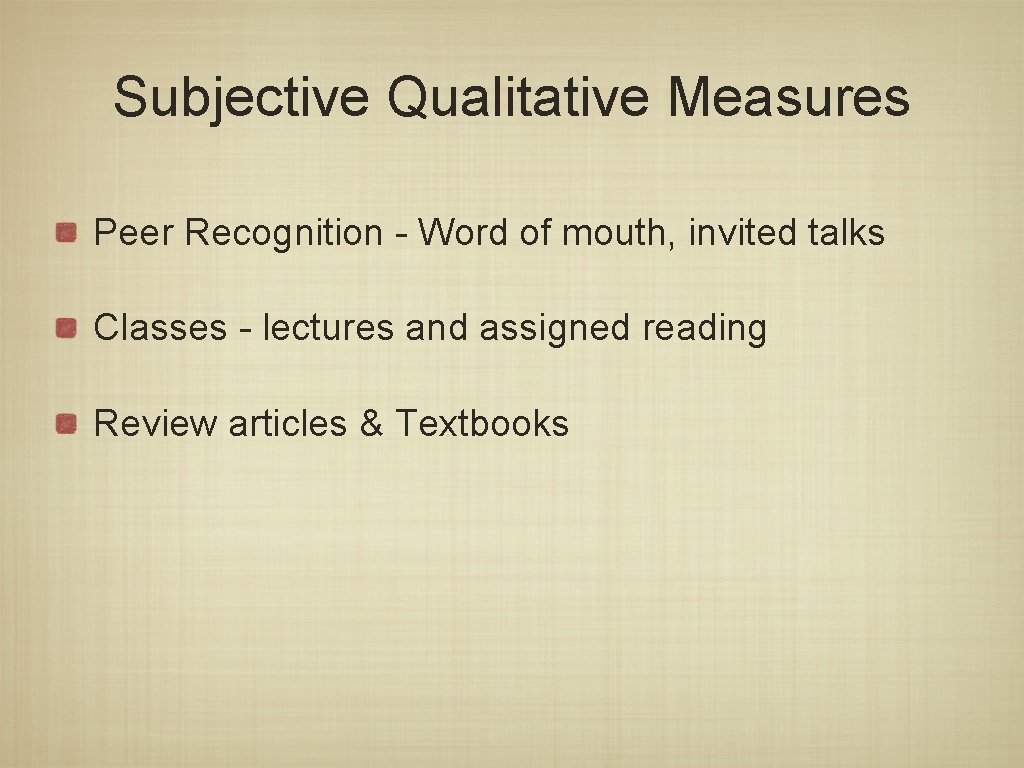 Subjective Qualitative Measures

Peer Recognition - Word of mouth, invited talks

Classes - lectures and assigned reading

Review articles & Textbooks